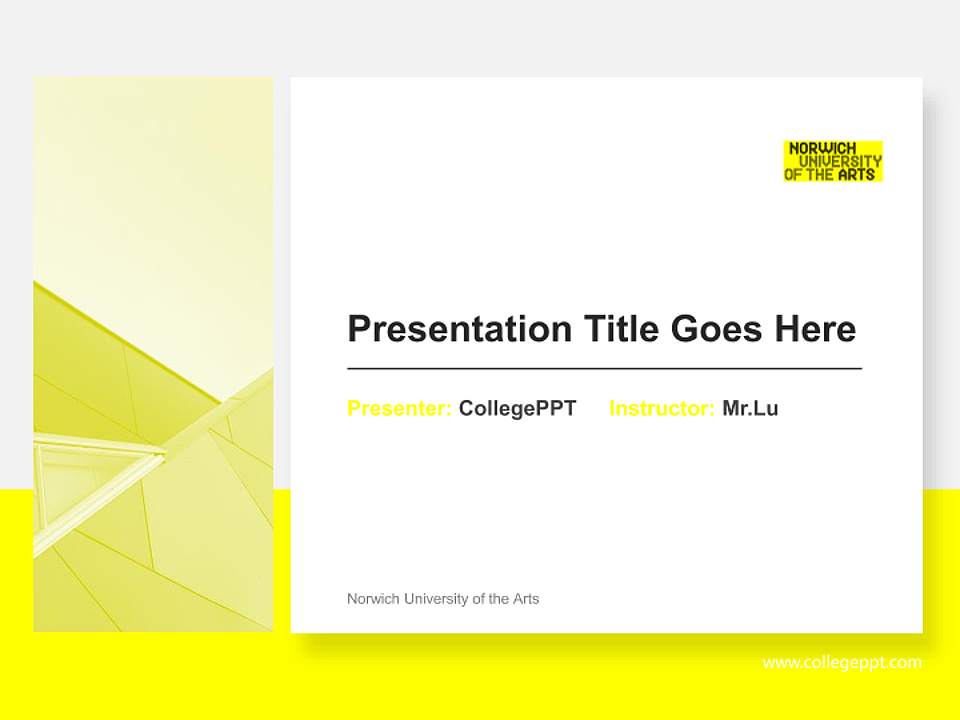 NORWICH UNIVERSITY OF THE ARTS

Presentation Title Goes Here

Presenter: CollegePPT Instructor: Mr.Lu

Norwich University of the Arts

www.collegeppt.com